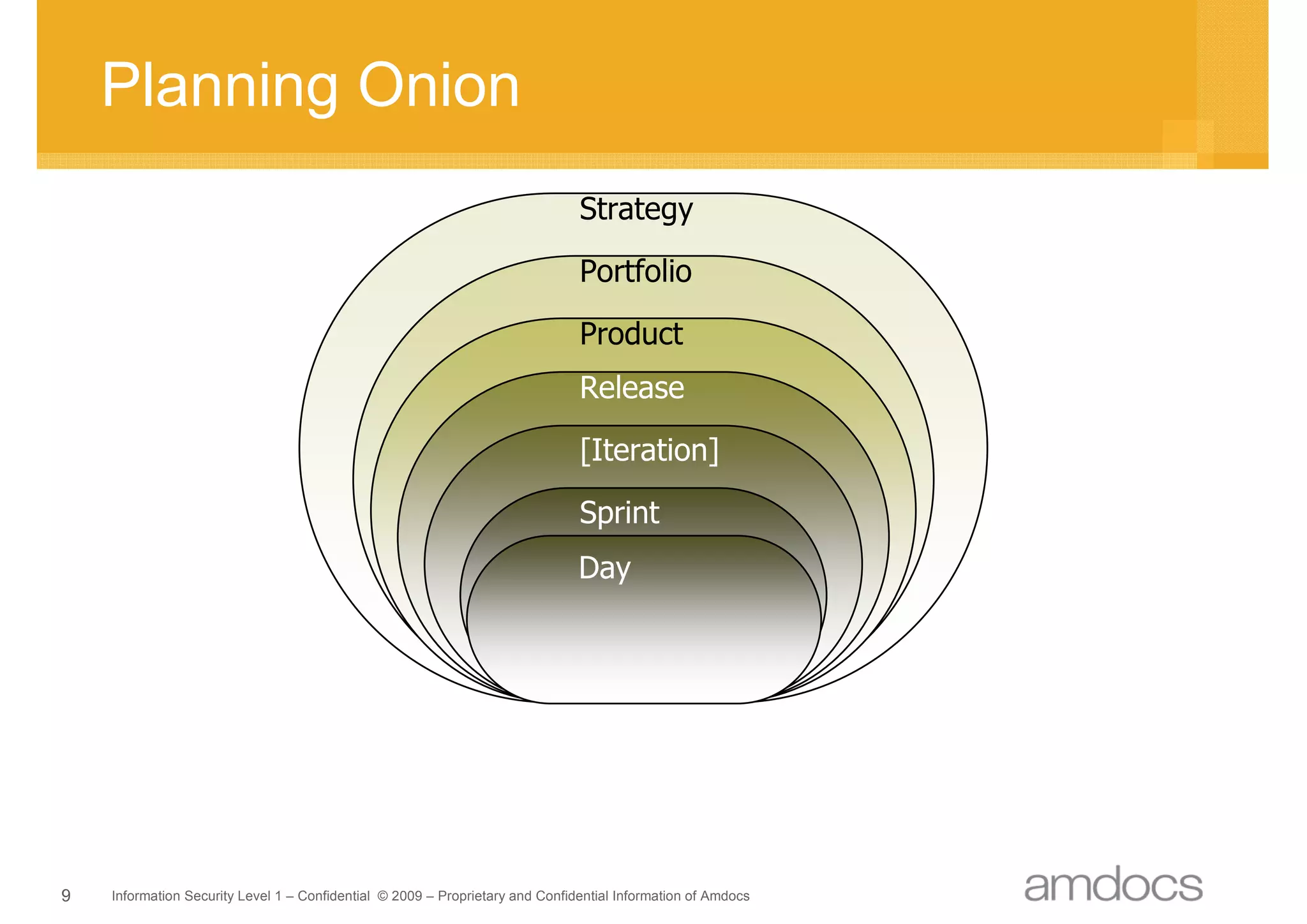 Planning Onion

Strategy

Portfolio

Product

Release

[Iteration]

Sprint

Day

9 Information Security Level 1 – Confidential © 2009 – Proprietary and Confidential Information of Amdocs

amdocs